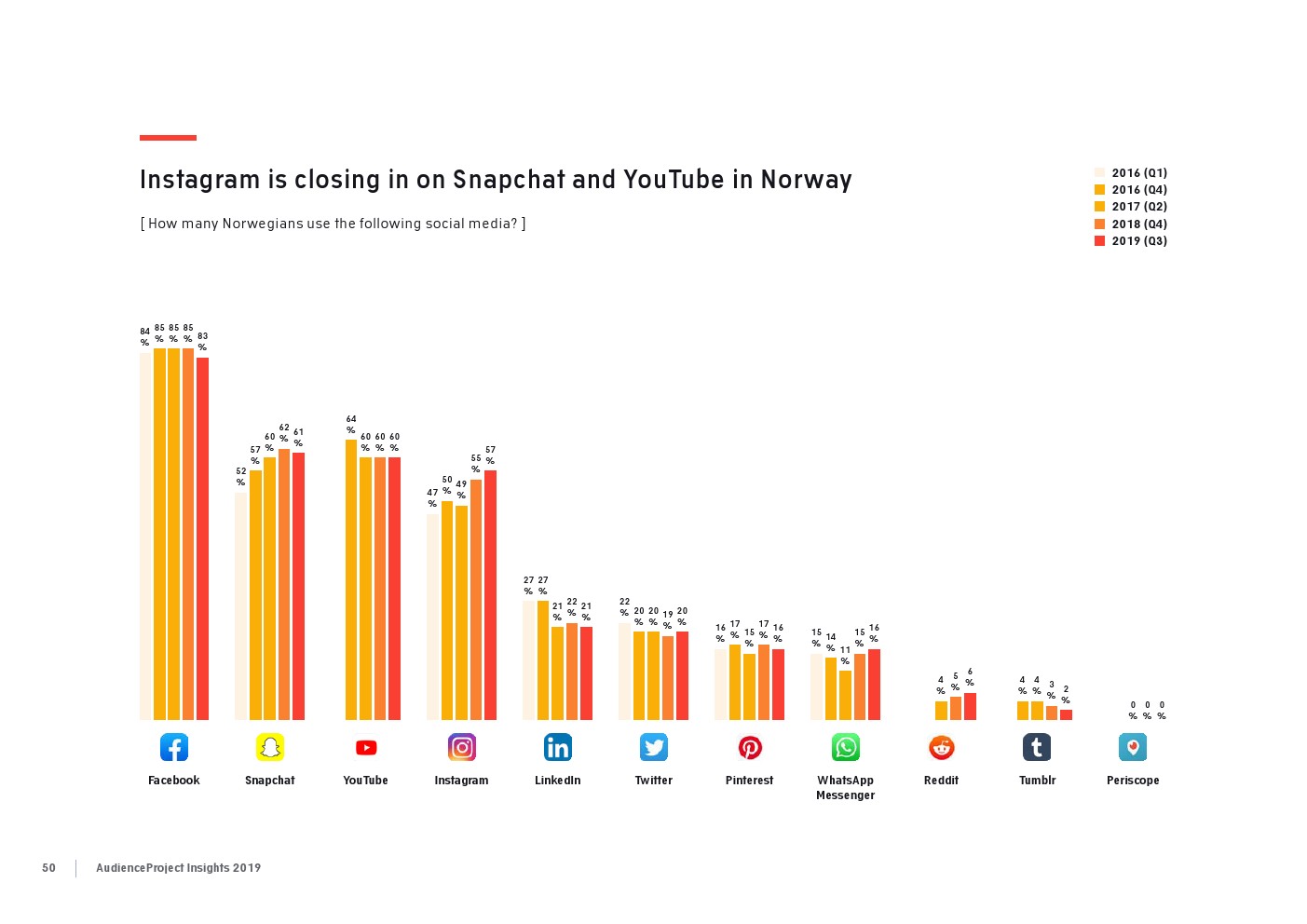 Instagram is closing in on Snapchat and YouTube in Norway

[ How many Norwegians use the following social media? ]

2016 (Q1)
2016 (Q4)
2017 (Q2)
2018 (Q4)
2019 (Q3)

84 % 85 % 85 % 85 % 83 %
52 % 57 % 60 % 62 % 61 %
64 % 60 % 60 % 60 %
47 % 50 % 49 % 55 % 57 %
27 % 27 % 21 % 22 % 21 %
22 % 20 % 20 % 19 % 20 %
16 % 17 % 15 % 17 % 16 %
15 % 14 % 11 % 15 % 16 %
4 % 5 % 6 %
4 % 4 % 3 % 2 %
0 % 0 % 0 %

Facebook
Snapchat
YouTube
Instagram
LinkedIn
Twitter
Pinterest
WhatsApp Messenger
Reddit
Tumblr
Periscope

50 AudienceProject Insights 2019